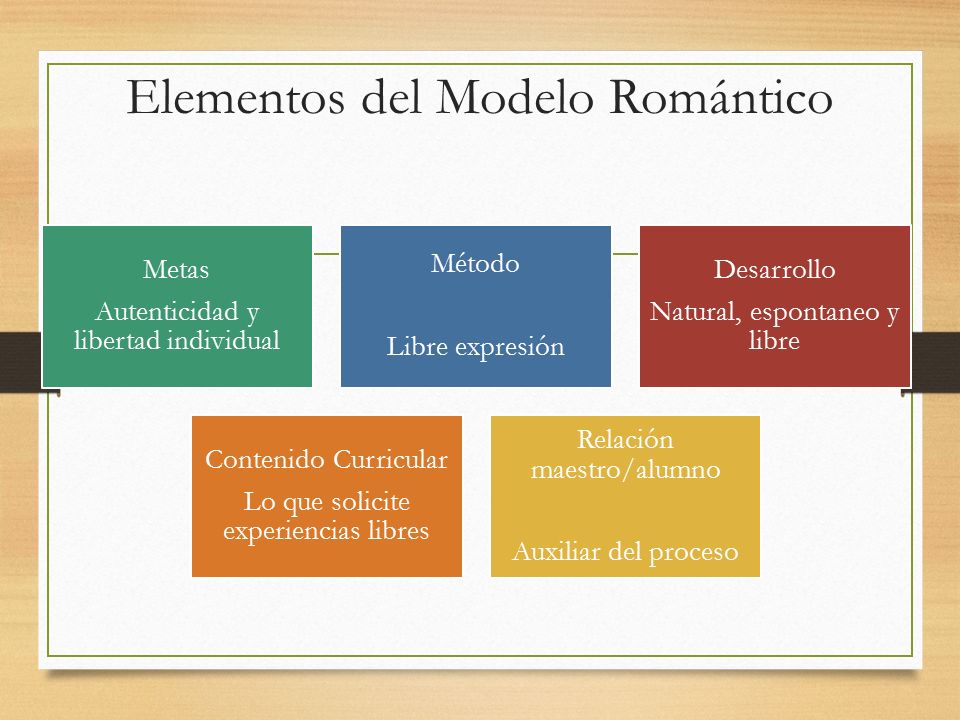 Elementos del Modelo Romántico

Metas

Autenticidad y libertad individual

Método

Libre expresión

Desarrollo

Natural, espontaneo y libre

Contenido Curricular

Lo que solicite experiencias libres

Relación maestro/alumno

Auxiliar del proceso